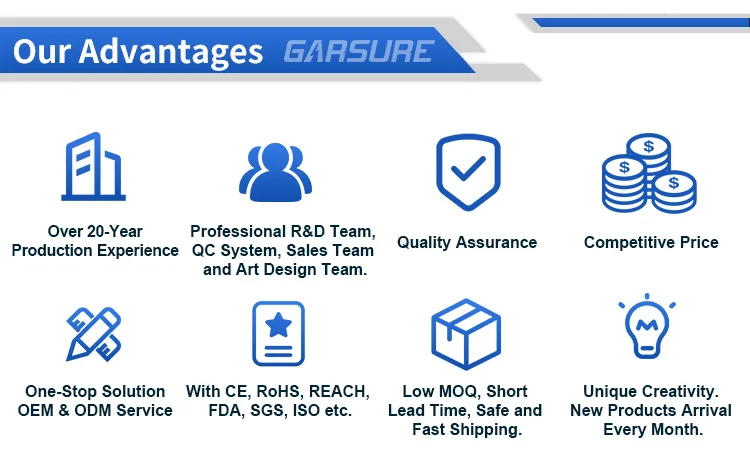 Our Advantages GARSURE

Over 20-Year Production Experience

Professional R&D Team, QC System, Sales Team and Art Design Team.

Quality Assurance

Competitive Price

One-Stop Solution OEM & ODM Service

With CE, RoHS, REACH, FDA, SGS, ISO etc.

Low MOQ, Short Lead Time, Safe and Fast Shipping.

Unique Creativity. New Products Arrival Every Month.